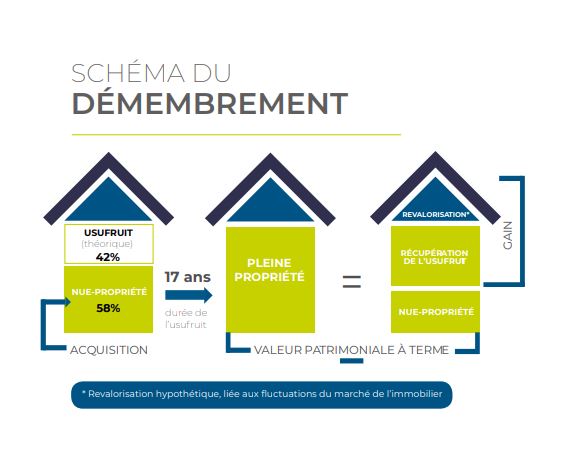 SCHÉMA DU
DÉMEMBREMENT

USUFRUIT
(théorique)
42%

NUE-PROPRIÉTÉ
58%

ACQUISITION

17 ans

durée de l'usufruit

PLEINE PROPRIÉTÉ

=

REVALORISATION*

RÉCUPÉRATION DE L'USUFRUIT

NUE-PROPRIÉTÉ

GAIN

VALEUR PATRIMONIALE À TERME

* Revalorisation hypothétique, liée aux fluctuations du marché de l'immobilier